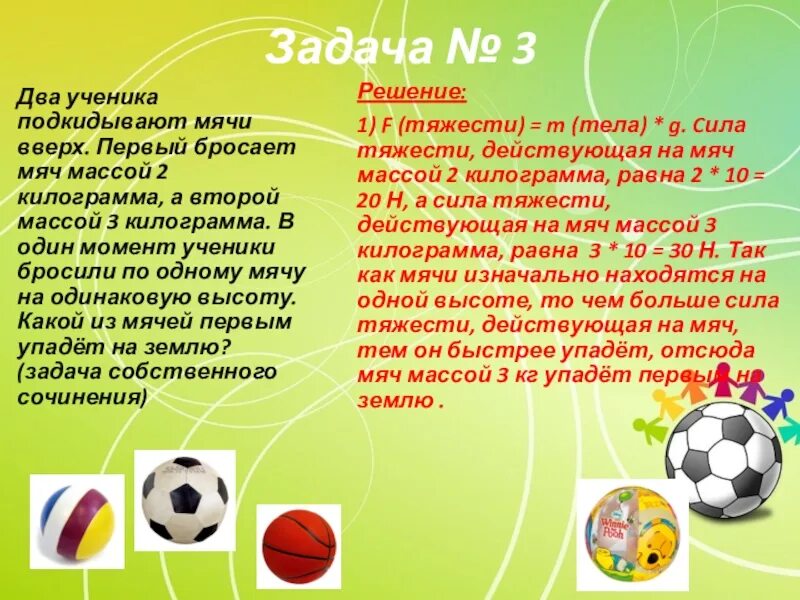 Задача № 3

Два ученика подкидывают мячи вверх. Первый бросает мяч массой 2 килограмма, а второй массой 3 килограмма. В один момент ученики бросили по одному мячу на одинаковую высоту. Какой из мячей первым упадёт на землю? (задача собственного сочинения)

Решение:

1) F (тяжести) = m (тела) * g. Сила тяжести, действующая на мяч массой 2 килограмма, равна 2 * 10 = 20 Н, а сила тяжести, действующая на мяч массой 3 килограмма, равна 3 * 10 = 30 Н. Так как мячи изначально находятся на одной высоте, то чем больше сила тяжести, действующая на мяч, тем он быстрее упадёт, отсюда мяч массой 3 кг упадёт первым на землю .

Winnie the Pooh